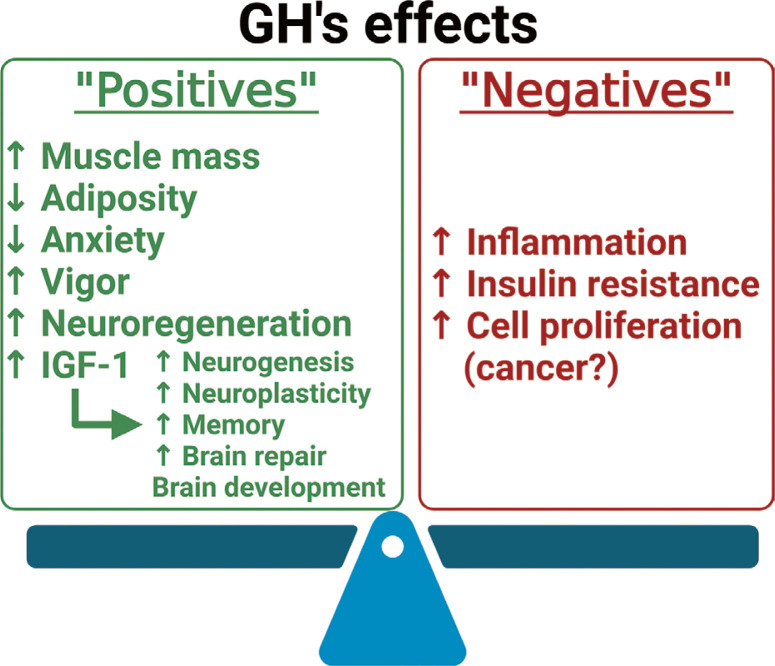 GH's effects

"Positives"

↑ Muscle mass
↓ Adiposity
↓ Anxiety
↑ Vigor
↑ Neuroregeneration
↑ IGF-1
↑ Neurogenesis
↑ Neuroplasticity
↑ Memory
↑ Brain repair
Brain development

"Negatives"

↑ Inflammation
↑ Insulin resistance
↑ Cell proliferation (cancer?)